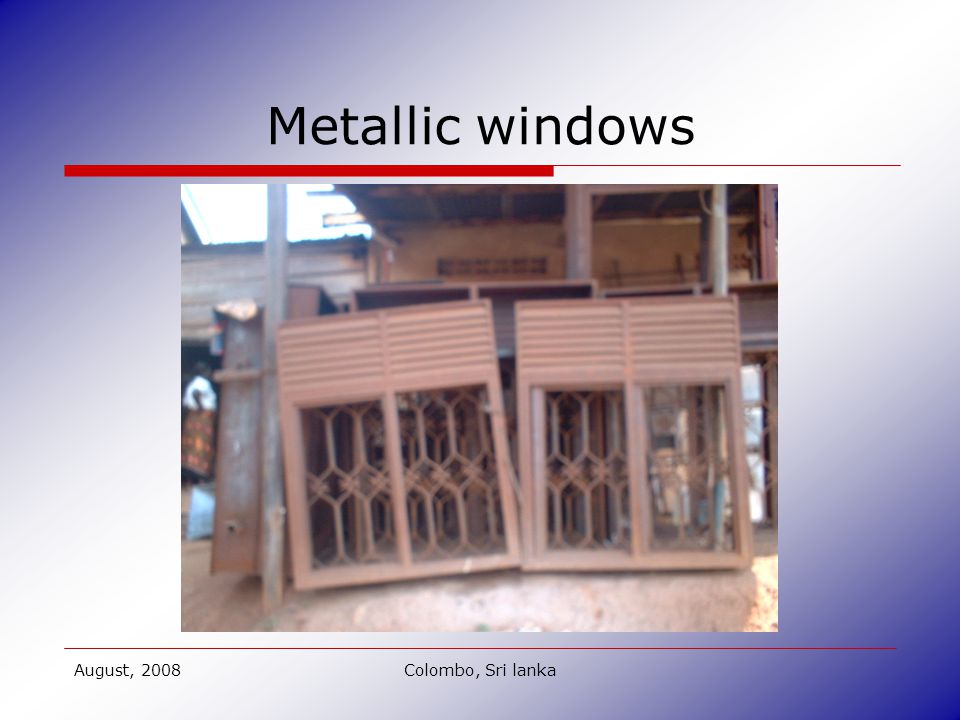 Metallic windows

August, 2008

Colombo, Sri lanka